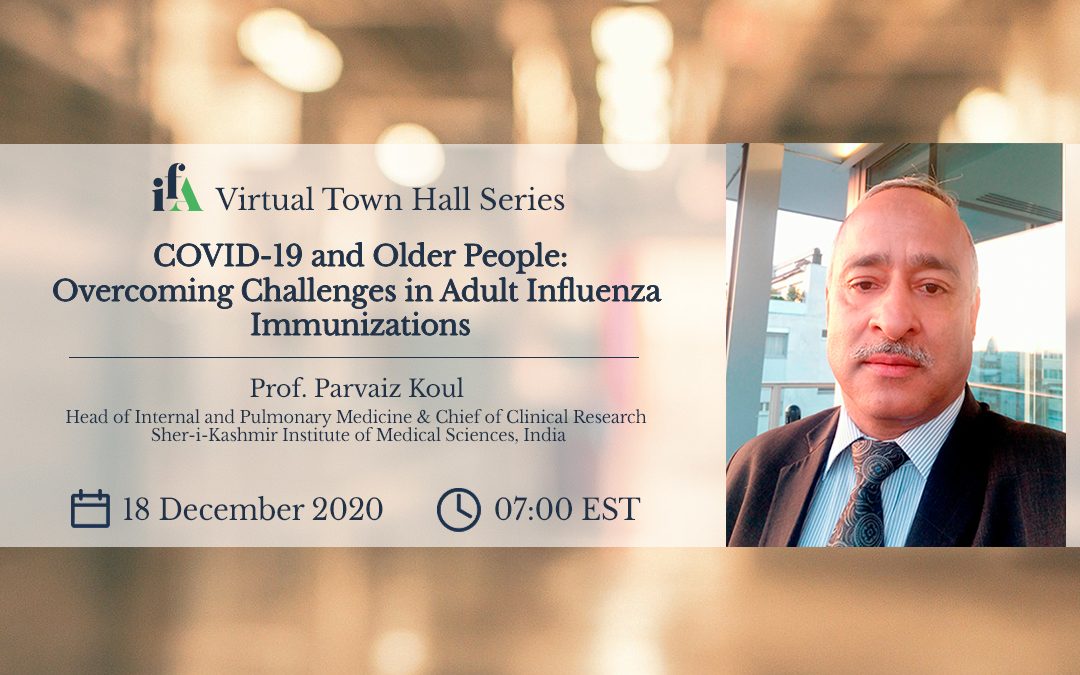 ifA Virtual Town Hall Series

COVID-19 and Older People: Overcoming Challenges in Adult Influenza Immunizations

Prof. Parvaiz Koul

Head of Internal and Pulmonary Medicine & Chief of Clinical Research
Sher-i-Kashmir Institute of Medical Sciences, India

18 December 2020

07:00 EST